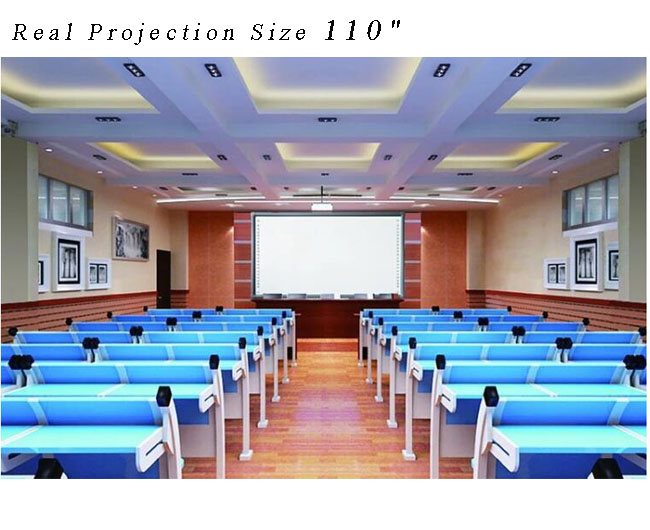 Real Projection Size 110"